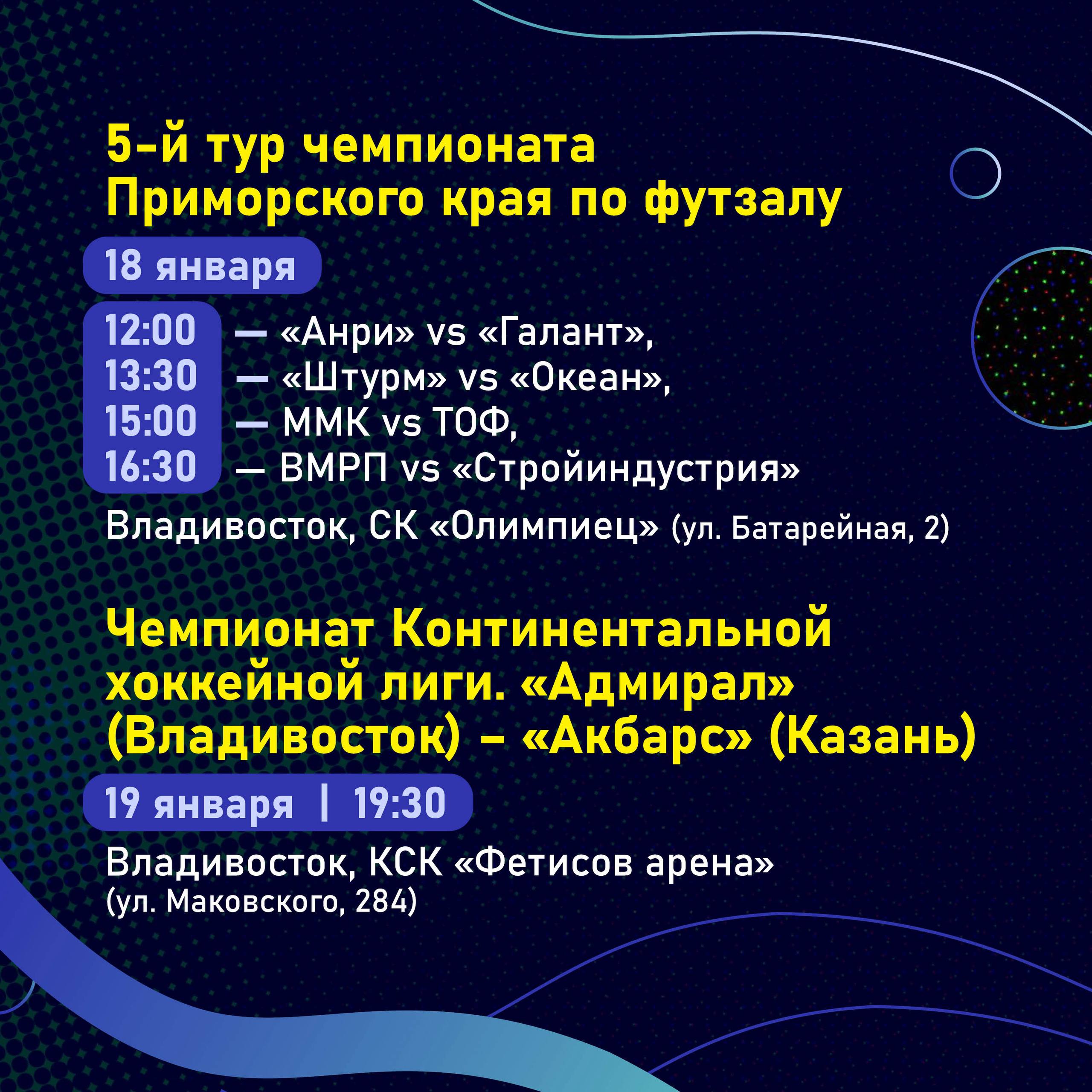 5-й тур чемпионата Приморского края по футзалу

18 января

12:00 — «Анри» vs «Галант»,
13:30 — «Штурм» vs «Океан»,
15:00 — ММК vs ТОФ,
16:30 — ВМРП vs «Стройиндустрия»

Владивосток, СК «Олимпиец» (ул. Батарейная, 2)

Чемпионат Континентальной хоккейной лиги. «Адмирал» (Владивосток) – «Акбарс» (Казань)

19 января | 19:30

Владивосток, КСК «Фетисов арена» (ул. Маковского, 284)